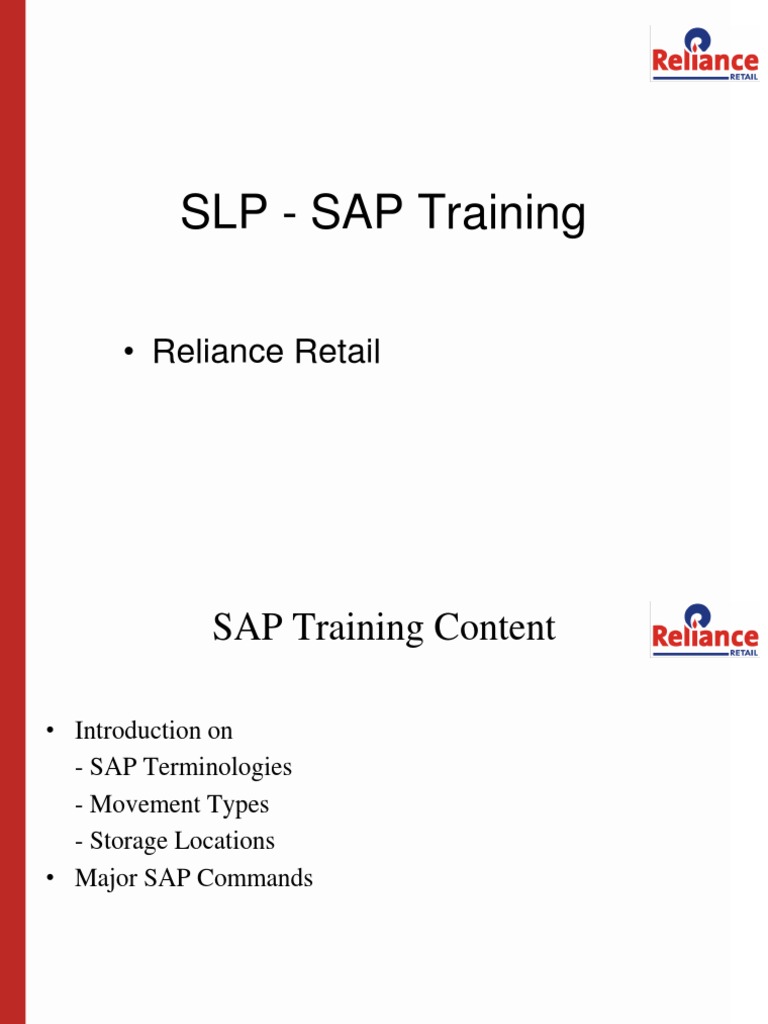 Reliance RETAIL

SLP - SAP Training

• Reliance Retail

SAP Training Content

Reliance RETAIL

• Introduction on
- SAP Terminologies
- Movement Types
- Storage Locations
• Major SAP Commands